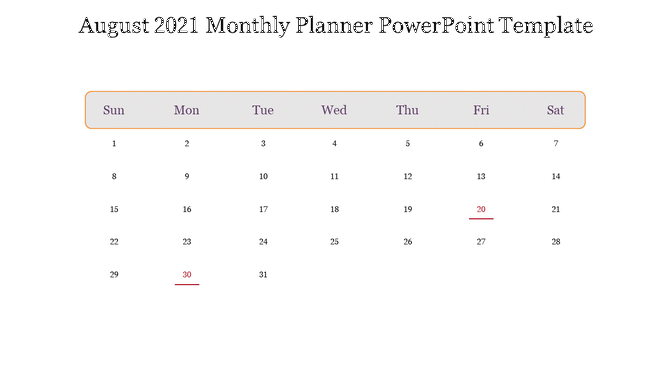 August 2021 Monthly Planner PowerPoint Template

| Sun | Mon | Tue | Wed | Thu | Fri | Sat |
|---|---|---|---|---|---|---|
| 1 | 2 | 3 | 4 | 5 | 6 | 7 |
| 8 | 9 | 10 | 11 | 12 | 13 | 14 |
| 15 | 16 | 17 | 18 | 19 | 20 | 21 |
| 22 | 23 | 24 | 25 | 26 | 27 | 28 |
| 29 | 30 | 31 | | | | |